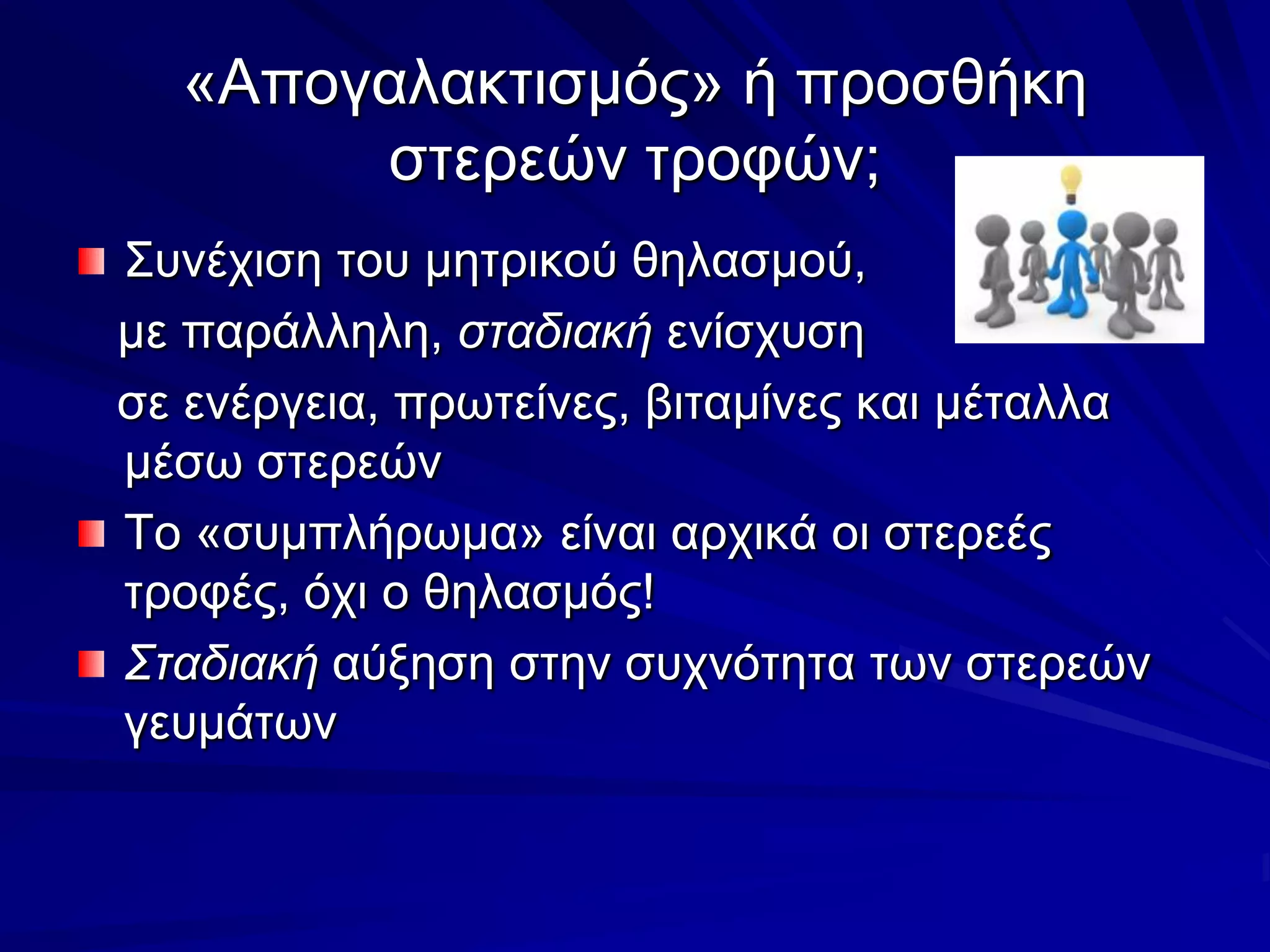 «Απογαλακτισμός» ή προσθήκη στερεών τροφών;

Συνέχιση του μητρικού θηλασμού, με παράλληλη, σταδιακή ενίσχυση σε ενέργεια, πρωτείνες, βιταμίνες και μέταλλα μέσω στερεών

Το «συμπλήρωμα» είναι αρχικά οι στερεές τροφές, όχι ο θηλασμός!

Σταδιακή αύξηση στην συχνότητα των στερεών γευμάτων